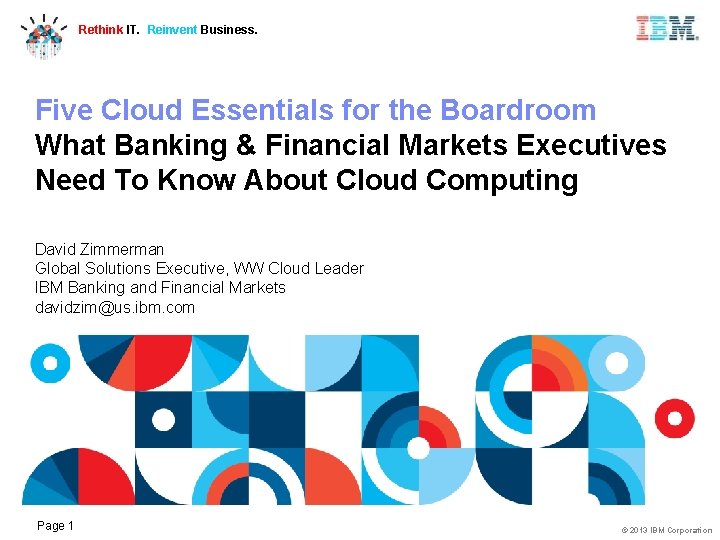 Rethink IT. Reinvent Business.

IBM

Five Cloud Essentials for the Boardroom
What Banking & Financial Markets Executives Need To Know About Cloud Computing

David Zimmerman
Global Solutions Executive, WW Cloud Leader
IBM Banking and Financial Markets
davidzim@us.ibm.com

Page 1

© 2013 IBM Corporation